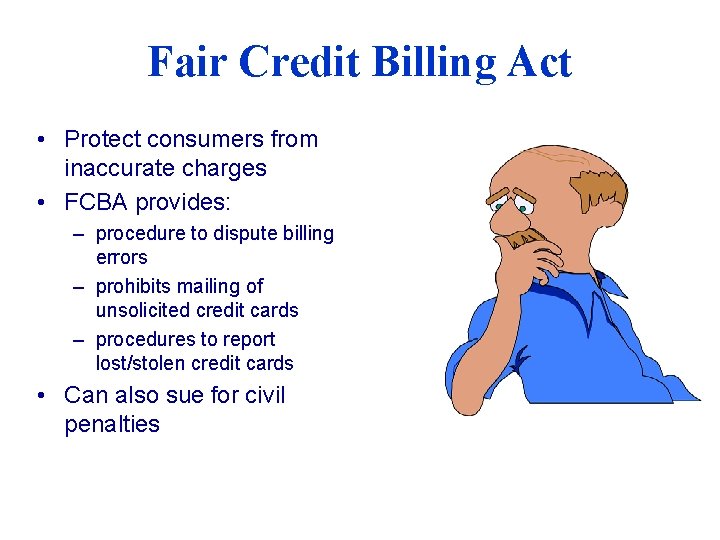 Fair Credit Billing Act

• Protect consumers from inaccurate charges
• FCBA provides:
– procedure to dispute billing errors
– prohibits mailing of unsolicited credit cards
– procedures to report lost/stolen credit cards
• Can also sue for civil penalties